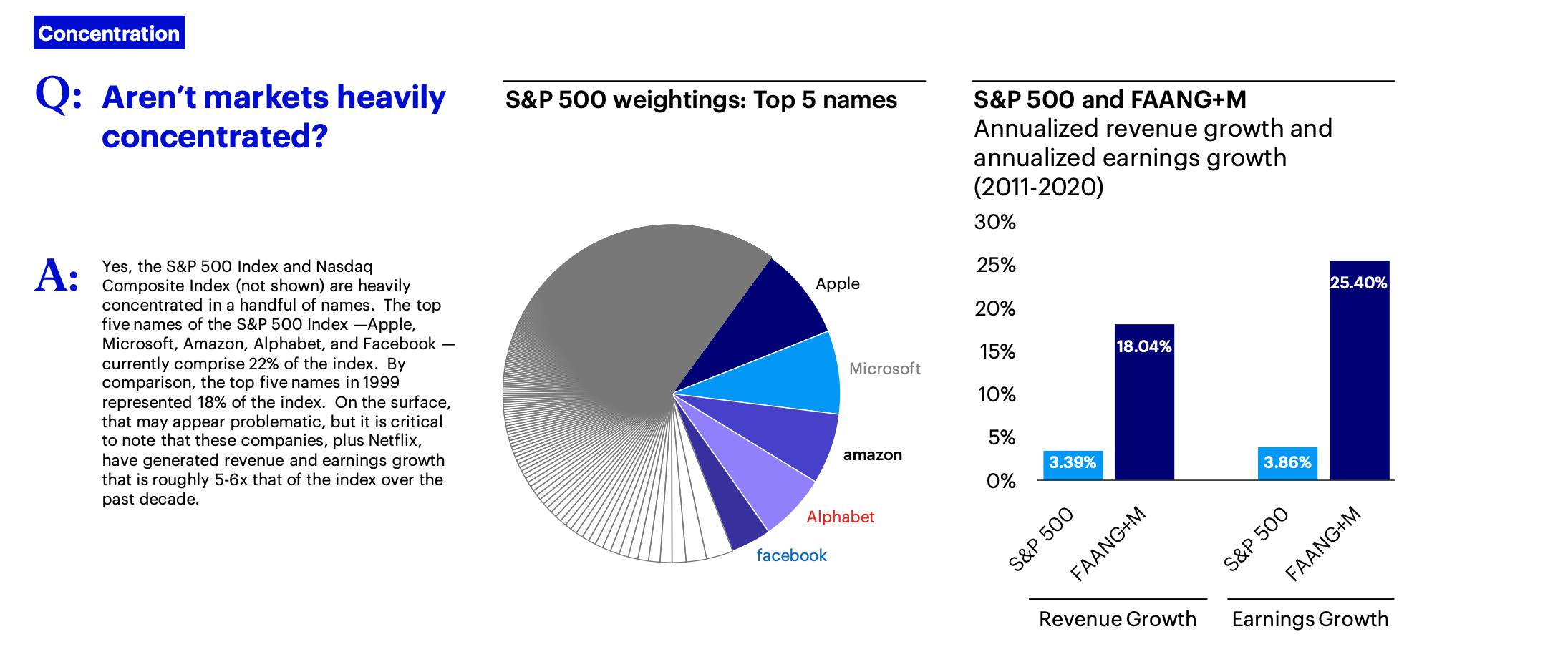 Concentration

Q: Aren't markets heavily concentrated?

A: Yes, the S&P 500 Index and Nasdaq Composite Index (not shown) are heavily concentrated in a handful of names. The top five names of the S&P 500 Index —Apple, Microsoft, Amazon, Alphabet, and Facebook — currently comprise 22% of the index. By comparison, the top five names in 1999 represented 18% of the index. On the surface, that may appear problematic, but it is critical to note that these companies, plus Netflix, have generated revenue and earnings growth that is roughly 5-6x that of the index over the past decade.

S&P 500 weightings: Top 5 names

Apple
Microsoft
amazon
Alphabet
facebook

S&P 500 and FAANG+M
Annualized revenue growth and annualized earnings growth (2011-2020)

30%
25%
20%
15%
10%
5%
0%

3.39%
18.04%
3.86%
25.40%

S&P 500
FAANG+M
S&P 500
FAANG+M

Revenue Growth
Earnings Growth